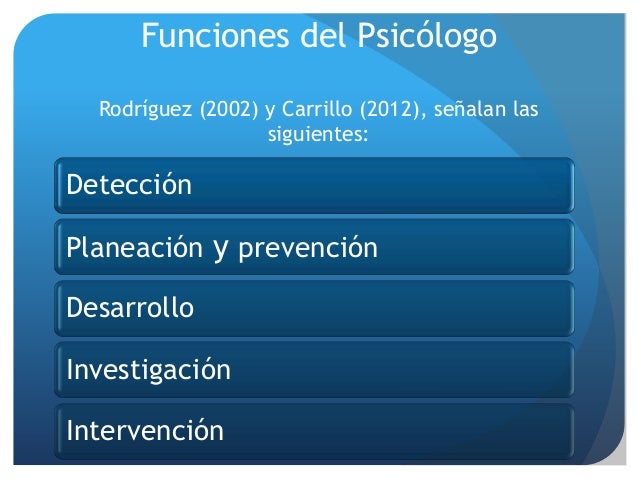 Funciones del Psicólogo

Rodríguez (2002) y Carrillo (2012), señalan las siguientes:

Detección

Planeación y prevención

Desarrollo

Investigación

Intervención